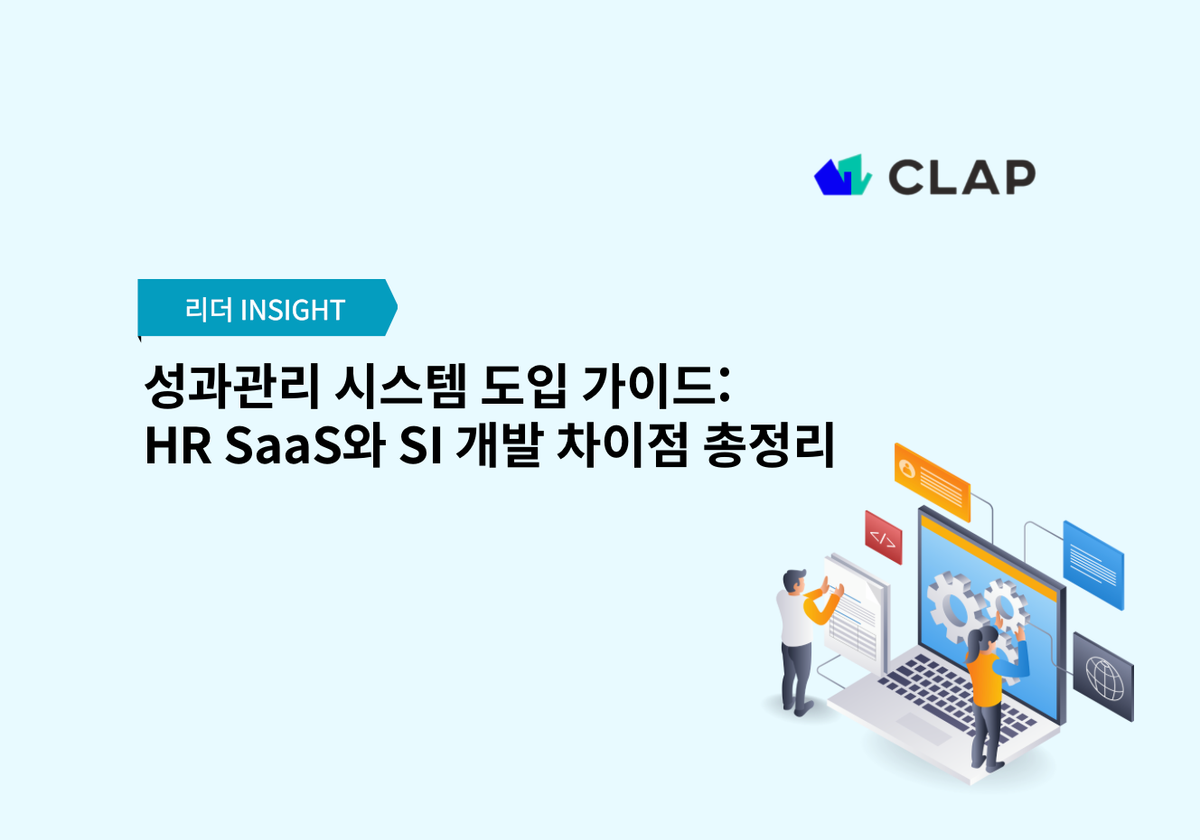 CLAP

리더 INSIGHT

성과관리 시스템 도입 가이드:
HR SaaS와 SI 개발 차이점 총정리

</>